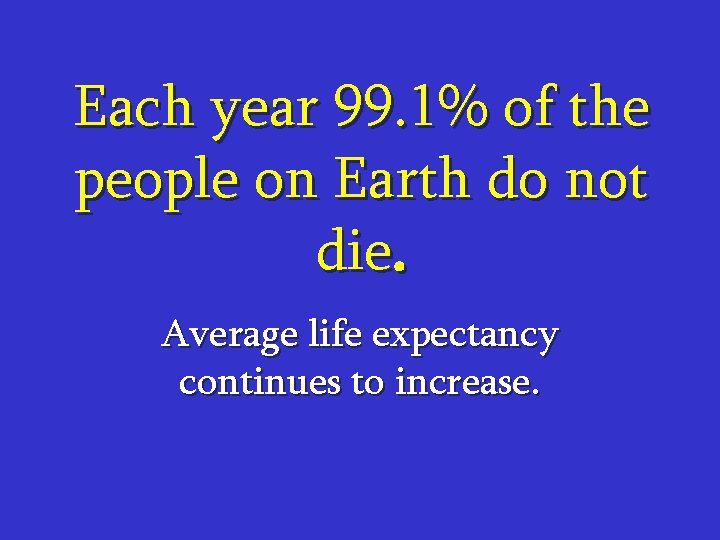 Each year 99.1% of the people on Earth do not die.

Average life expectancy continues to increase.